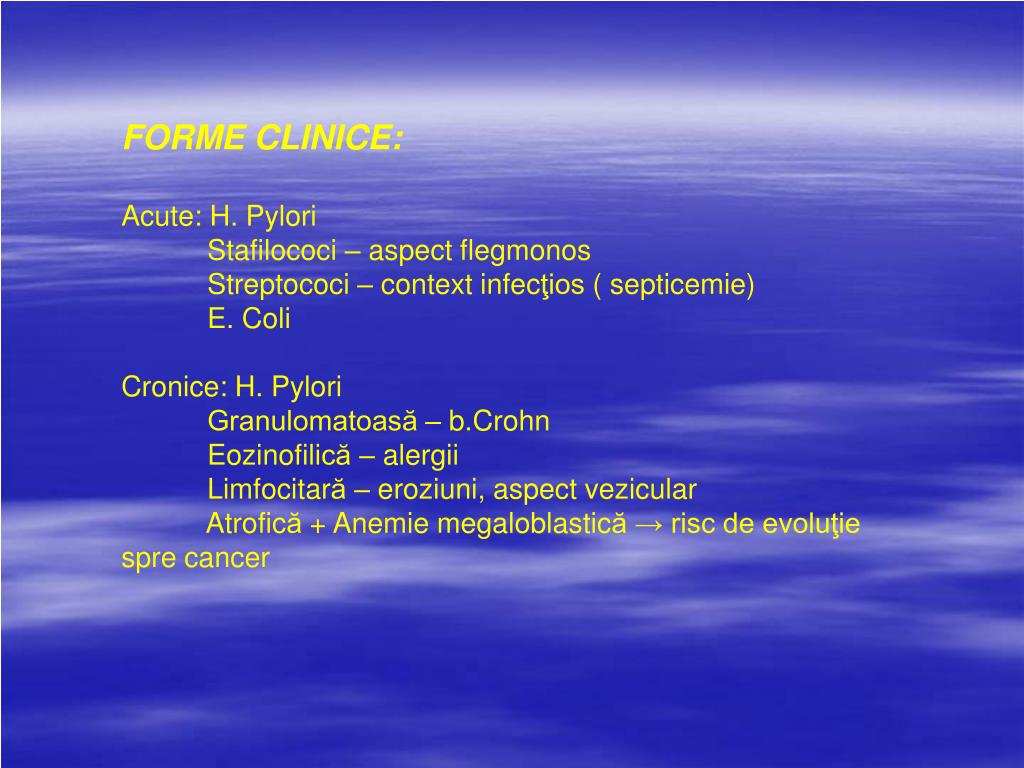 FORME CLINICE:

Acute: H. Pylori
Stafilococi – aspect flegmonos
Streptococi – context infecţios ( septicemie)
E. Coli

Cronice: H. Pylori
Granulomatoasă – b.Crohn
Eozinofilică – alergii
Limfocitară – eroziuni, aspect vezicular
Atrofică + Anemie megaloblastică → risc de evoluţie spre cancer